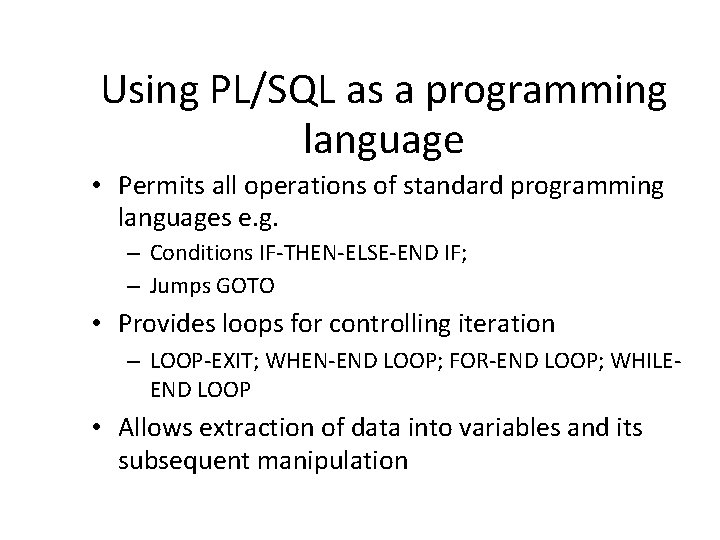 Using PL/SQL as a programming language

• Permits all operations of standard programming languages e.g.
  – Conditions IF-THEN-ELSE-END IF;
  – Jumps GOTO
• Provides loops for controlling iteration
  – LOOP-EXIT; WHEN-END LOOP; FOR-END LOOP; WHILE-END LOOP
• Allows extraction of data into variables and its subsequent manipulation